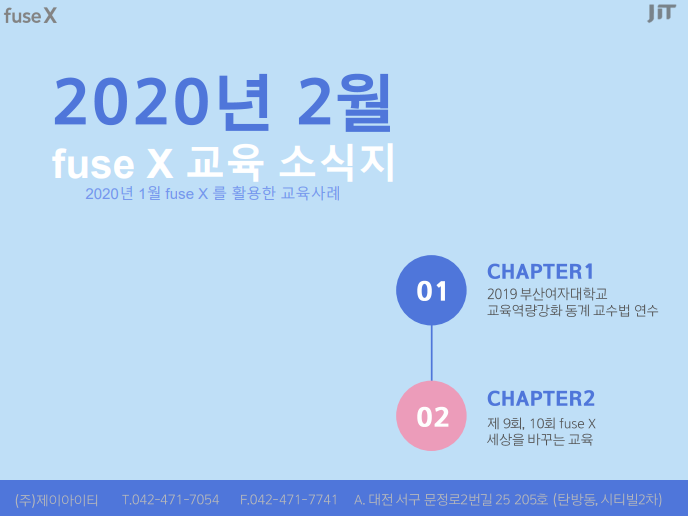 fuse X

JIT

2020년 2월

fuse X 교육 소식지

2020년 1월 fuse X 를 활용한 교육사례

01

CHAPTER1

2019 부산여자대학교 교육역량강화 동계 교수법 연수

02

CHAPTER2

제 9회, 10회 fuse X 세상을 바꾸는 교육

(주)제이아이티 T.042-471-7054 F.042-471-7741 A. 대전 서구 문정로2번길 25 205호 (탄방동, 시티빌2차)